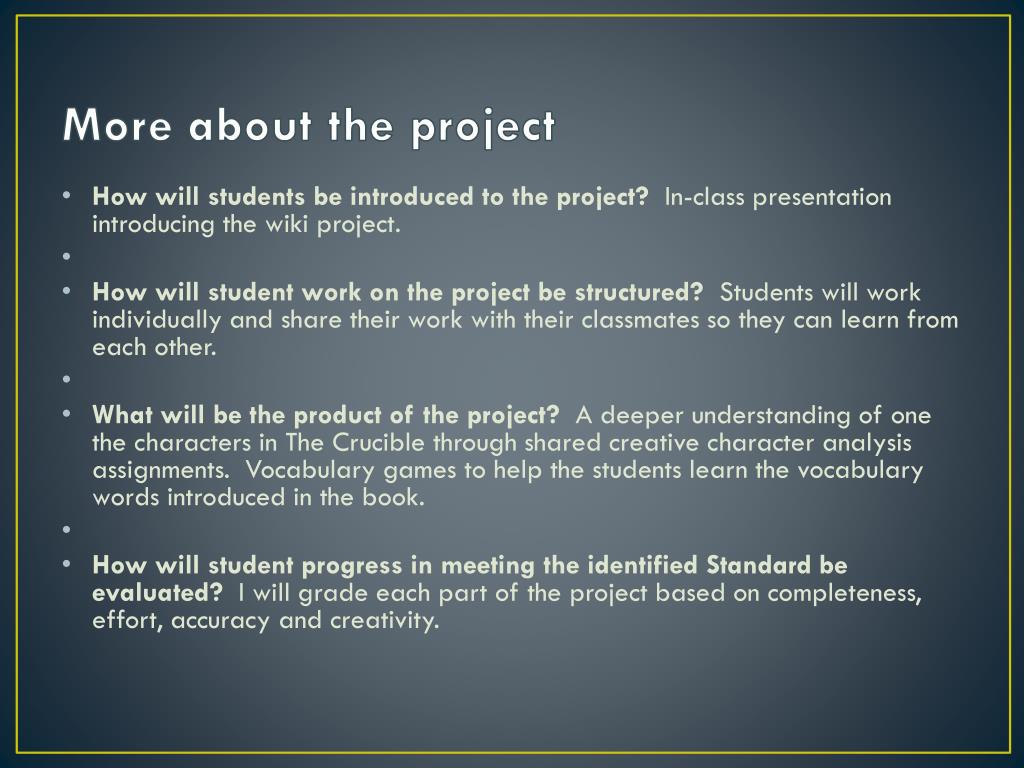 More about the project

• How will students be introduced to the project? In-class presentation introducing the wiki project.
•
• How will student work on the project be structured? Students will work individually and share their work with their classmates so they can learn from each other.
•
• What will be the product of the project? A deeper understanding of one the characters in The Crucible through shared creative character analysis assignments. Vocabulary games to help the students learn the vocabulary words introduced in the book.
•
• How will student progress in meeting the identified Standard be evaluated? I will grade each part of the project based on completeness, effort, accuracy and creativity.